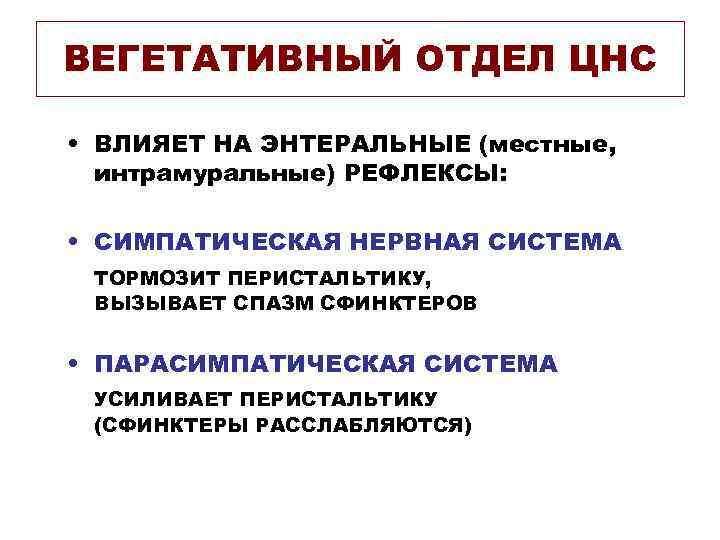 ВЕГЕТАТИВНЫЙ ОТДЕЛ ЦНС

• ВЛИЯЕТ НА ЭНТЕРАЛЬНЫЕ (местные, интрамуральные) РЕФЛЕКСЫ:

• СИМПАТИЧЕСКАЯ НЕРВНАЯ СИСТЕМА

ТОРМОЗИТ ПЕРИСТАЛЬТИКУ, ВЫЗЫВАЕТ СПАЗМ СФИНКТЕРОВ

• ПАРАСИМПАТИЧЕСКАЯ СИСТЕМА

УСИЛИВАЕТ ПЕРИСТАЛЬТИКУ (СФИНКТЕРЫ РАССЛАБЛЯЮТСЯ)